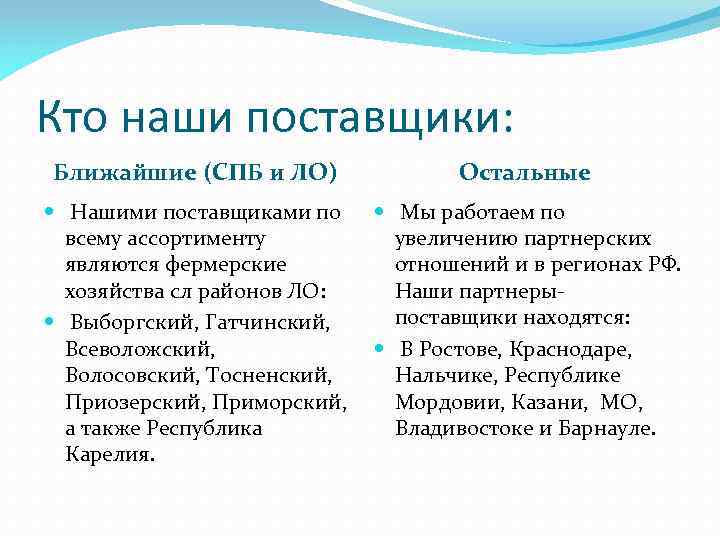 Кто наши поставщики:

Ближайшие (СПБ и ЛО)

Нашими поставщиками по всему ассортименту являются фермерские хозяйства сл районов ЛО:

Выборгский, Гатчинский, Всеволожский, Волосовский, Тосненский, Приозерский, Приморский, а также Республика Карелия.

Остальные

Мы работаем по увеличению партнерских отношений и в регионах РФ. Наши партнеры-поставщики находятся:

В Ростове, Краснодаре, Нальчике, Республике Мордовии, Казани, МО, Владивостоке и Барнауле.